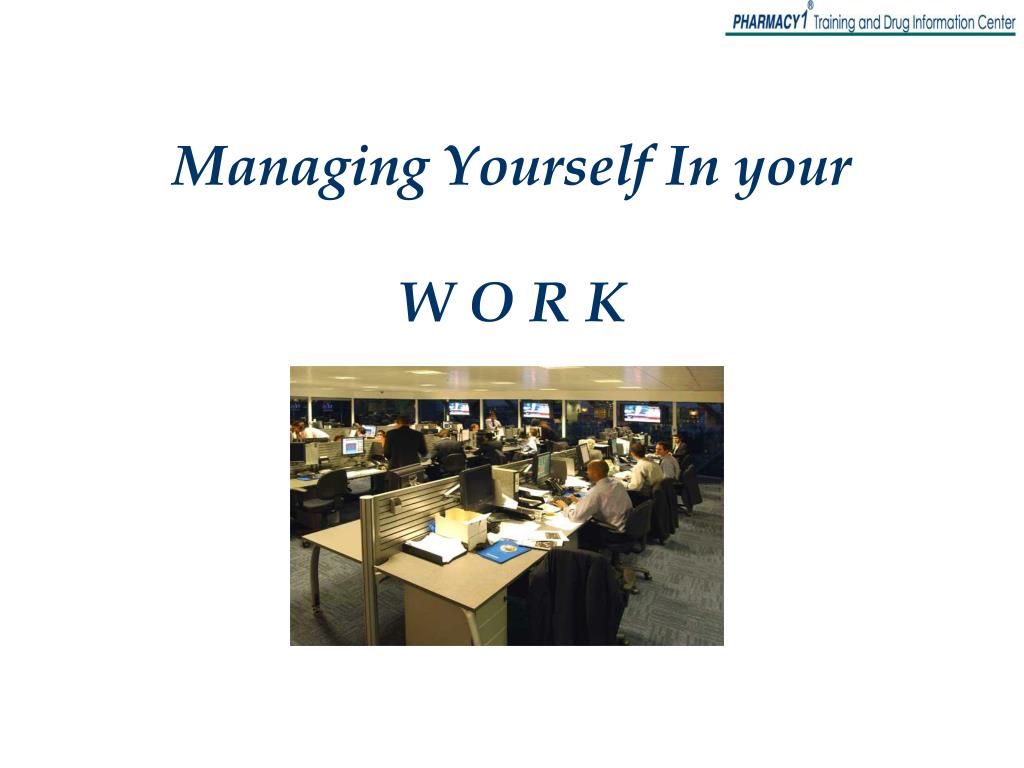 PHARMACY1® Training and Drug Information Center

Managing Yourself In your

W O R K